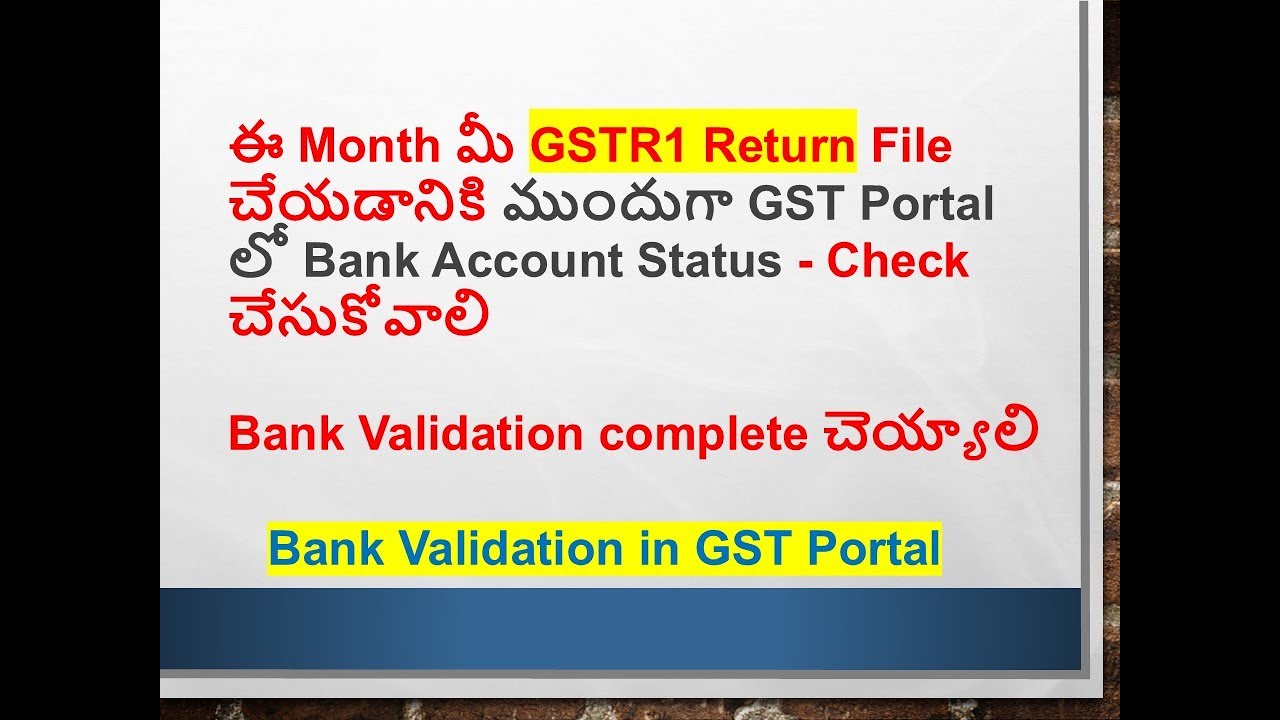 ఈ Month మీ GSTR1 Return File చేయడానికి ముందుగా GST Portal లో Bank Account Status - Check చేసుకోవాలి

Bank Validation complete చెయ్యాలి

Bank Validation in GST Portal